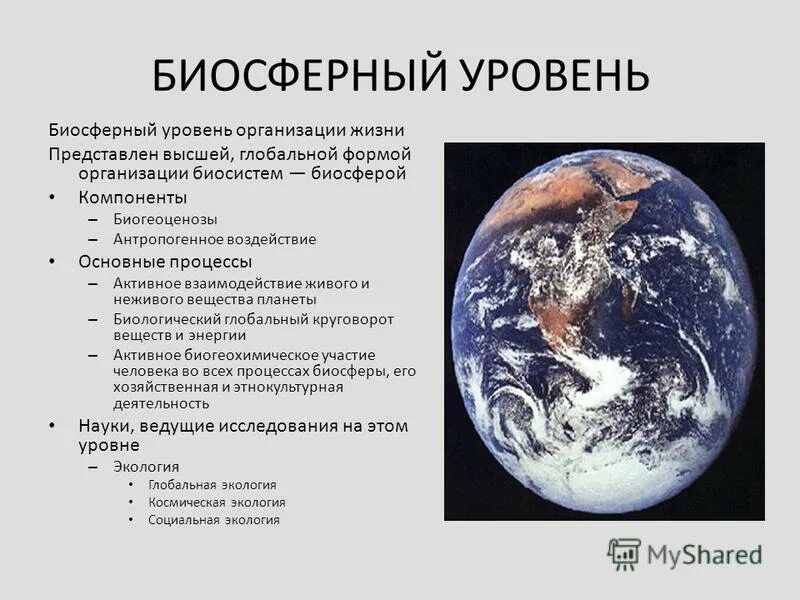 БИОСФЕРНЫЙ УРОВЕНЬ

Биосферный уровень организации жизни

Представлен высшей, глобальной формой организации биосистем — биосферой

• Компоненты
  – Биогеоценозы
  – Антропогенное воздействие

• Основные процессы
  – Активное взаимодействие живого и неживого вещества планеты
  – Биологический глобальный круговорот веществ и энергии
  – Активное биогеохимическое участие человека во всех процессах биосферы, его хозяйственная и этнокультурная деятельность

• Науки, ведущие исследования на этом уровне
  – Экология
    • Глобальная экология
    • Космическая экология
    • Социальная экология

MyShared